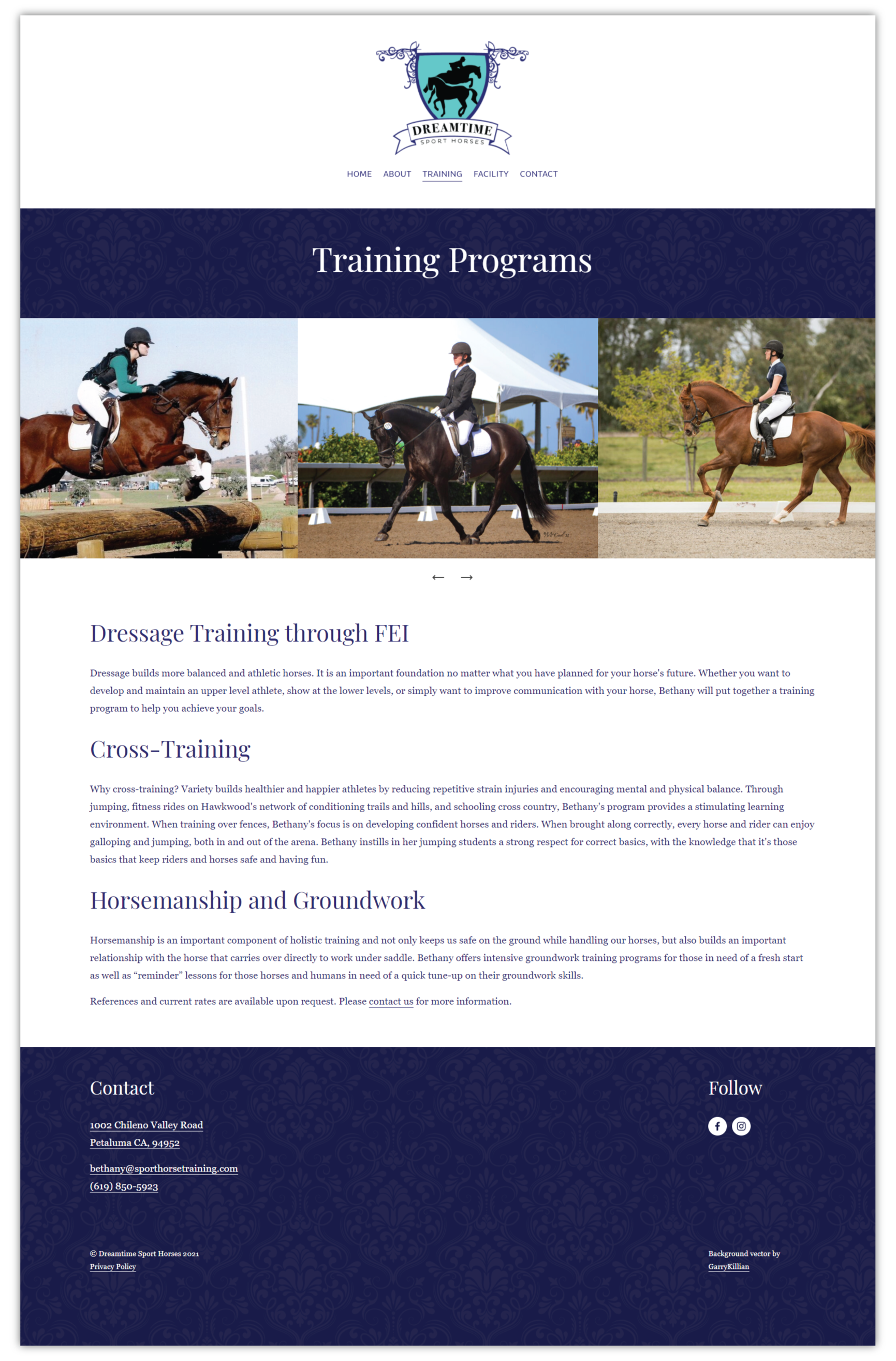 DREAMTIME
SPORT HORSES

HOME ABOUT TRAINING FACILITY CONTACT

Training Programs

← →

Dressage Training through FEI

Dressage builds more balanced and athletic horses. It is an important foundation no matter what you have planned for your horse's future. Whether you want to develop and maintain an upper level athlete, show at the lower levels, or simply want to improve communication with your horse, Bethany will put together a training program to help you achieve your goals.

Cross-Training

Why cross-training? Variety builds healthier and happier athletes by reducing repetitive strain injuries and encouraging mental and physical balance. Through jumping, fitness rides on Hawkwood's network of conditioning trails and hills, and schooling cross country, Bethany's program provides a stimulating learning environment. When training over fences, Bethany's focus is on developing confident horses and riders. When brought along correctly, every horse and rider can enjoy galloping and jumping, both in and out of the arena. Bethany instills in her jumping students a strong respect for correct basics, with the knowledge that it's those basics that keep riders and horses safe and having fun.

Horsemanship and Groundwork

Horsemanship is an important component of holistic training and not only keeps us safe on the ground while handling our horses, but also builds an important relationship with the horse that carries over directly to work under saddle. Bethany offers intensive groundwork training programs for those in need of a fresh start as well as “reminder” lessons for those horses and humans in need of a quick tune-up on their groundwork skills.

References and current rates are available upon request. Please contact us for more information.

Contact

1002 Chileno Valley Road
Petaluma CA, 94952

bethany@sporthorsetraining.com
(619) 850-5923

Follow

© Dreamtime Sport Horses 2021
Privacy Policy

Background vector by
GarryKillian